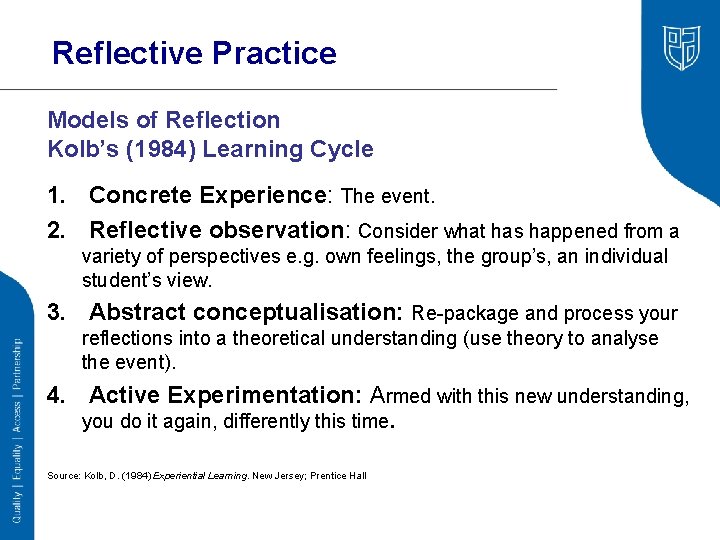 Reflective Practice

Models of Reflection
Kolb's (1984) Learning Cycle

1. Concrete Experience: The event.

2. Reflective observation: Consider what has happened from a variety of perspectives e.g. own feelings, the group's, an individual student's view.

3. Abstract conceptualisation: Re-package and process your reflections into a theoretical understanding (use theory to analyse the event).

4. Active Experimentation: Armed with this new understanding, you do it again, differently this time.

Source: Kolb, D. (1984) Experiential Learning. New Jersey; Prentice Hall

Quality | Equality | Access | Partnership